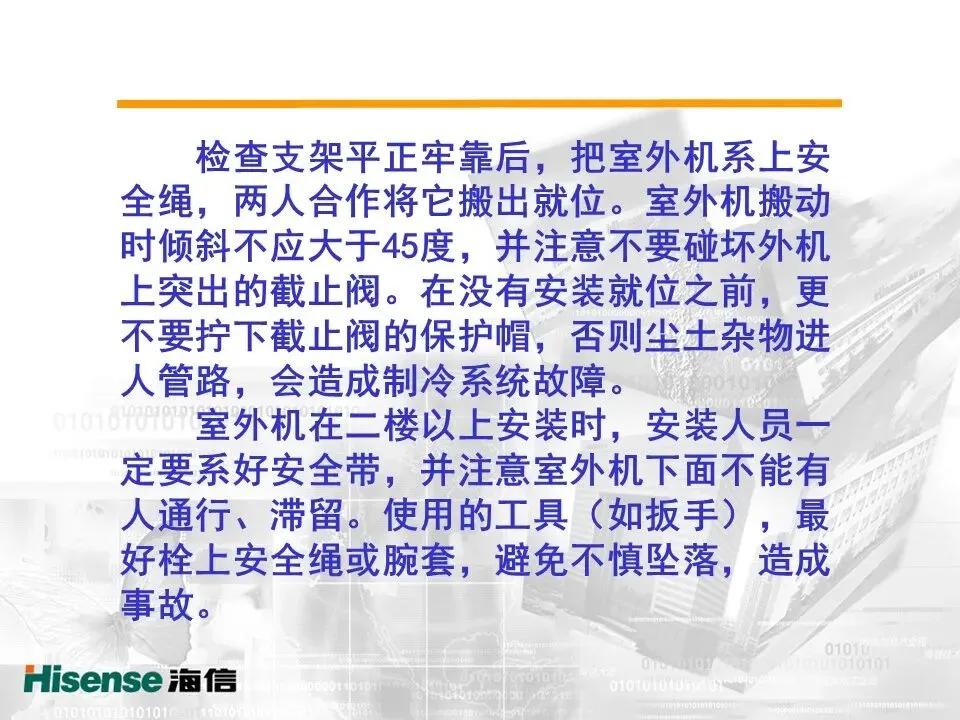 检查支架平正牢靠后，把室外机系上安全绳，两人合作将它搬出就位。室外机搬动时倾斜不应大于45度，并注意不要碰坏外机上突出的截止阀。在没有安装就位之前，更不要拧下截止阀的保护帽，否则尘土杂物进人管路，会造成制冷系统故障。

室外机在二楼以上安装时，安装人员一定要系好安全带，并注意室外机下面不能有人通行、滞留。使用的工具（如扳手），最好栓上安全绳或腕套，避免不慎坠落，造成事故。

Hisense 海信